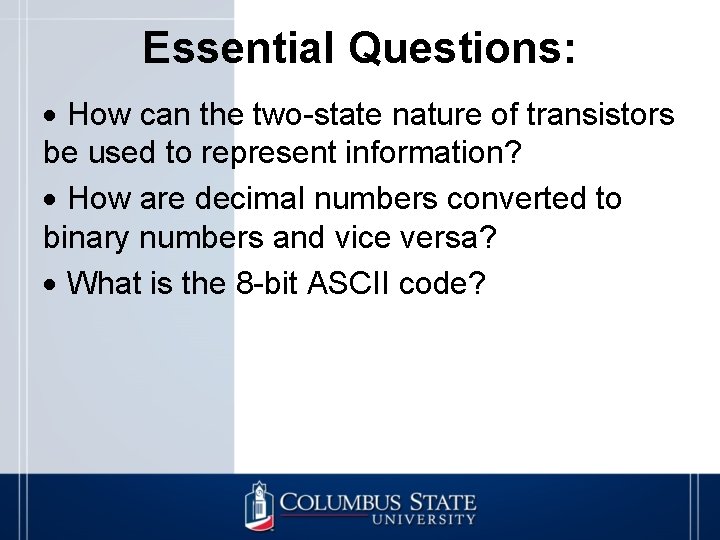 Essential Questions:

• How can the two-state nature of transistors be used to represent information?

• How are decimal numbers converted to binary numbers and vice versa?

• What is the 8-bit ASCII code?

COLUMBUS STATE UNIVERSITY